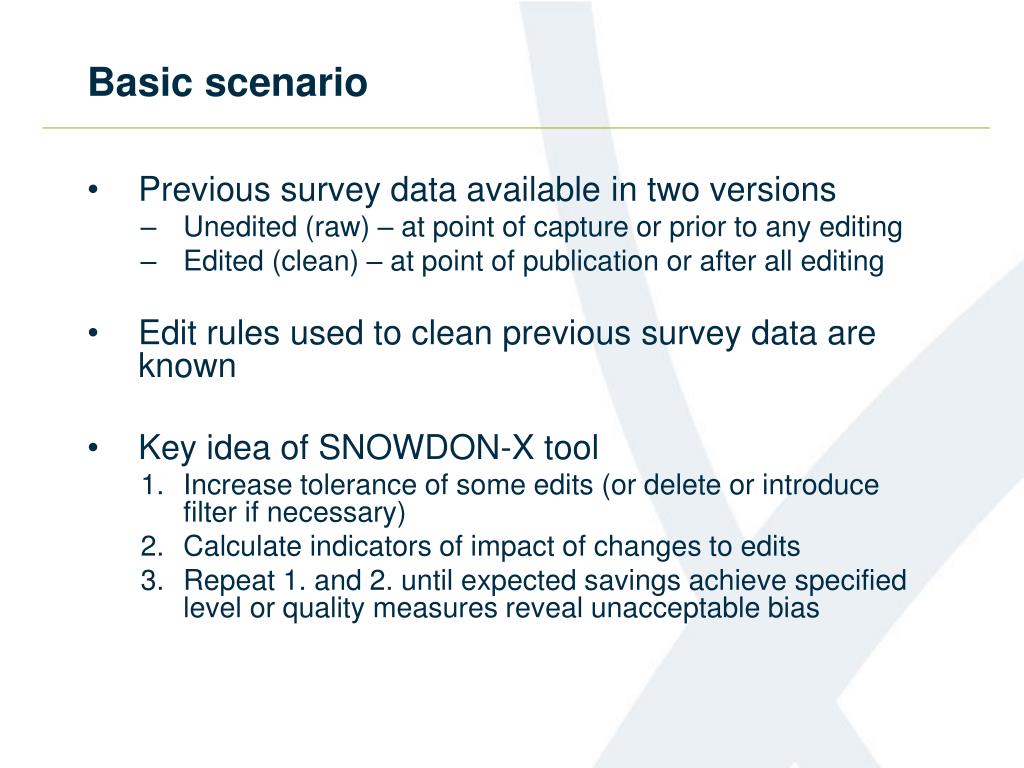 Basic scenario

• Previous survey data available in two versions
– Unedited (raw) – at point of capture or prior to any editing
– Edited (clean) – at point of publication or after all editing

• Edit rules used to clean previous survey data are known

• Key idea of SNOWDON-X tool
1. Increase tolerance of some edits (or delete or introduce filter if necessary)
2. Calculate indicators of impact of changes to edits
3. Repeat 1. and 2. until expected savings achieve specified level or quality measures reveal unacceptable bias